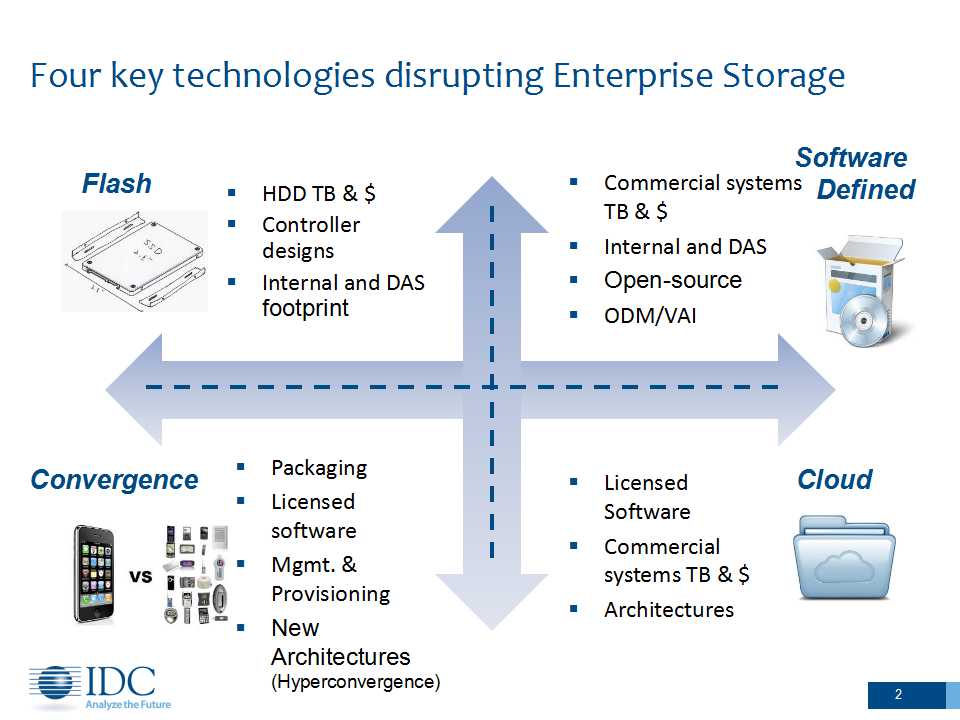 Four key technologies disrupting Enterprise Storage

Flash

SSD

- HDD TB & $
- Controller designs
- Internal and DAS footprint

Software Defined

- Commercial systems TB & $
- Internal and DAS
- Open-source
- ODM/VAI

Convergence

vs

- Packaging
- Licensed software
- Mgmt. & Provisioning
- New Architectures (Hyperconvergence)

Cloud

- Licensed Software
- Commercial systems TB & $
- Architectures

IDC
Analyze the Future

2